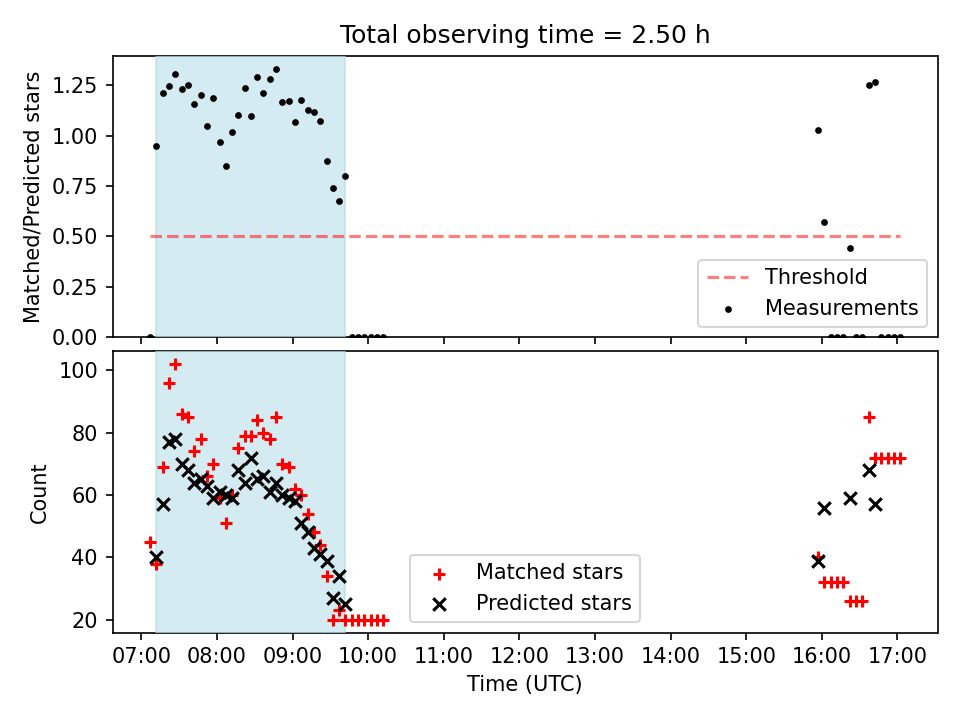 Total observing time = 2.50 h

Matched/Predicted stars

1.25
1.00
0.75
0.50
0.25
0.00

Threshold
Measurements

Count

100
80
60
40
20

Matched stars
Predicted stars

07:00 08:00 09:00 10:00 11:00 12:00 13:00 14:00 15:00 16:00 17:00

Time (UTC)